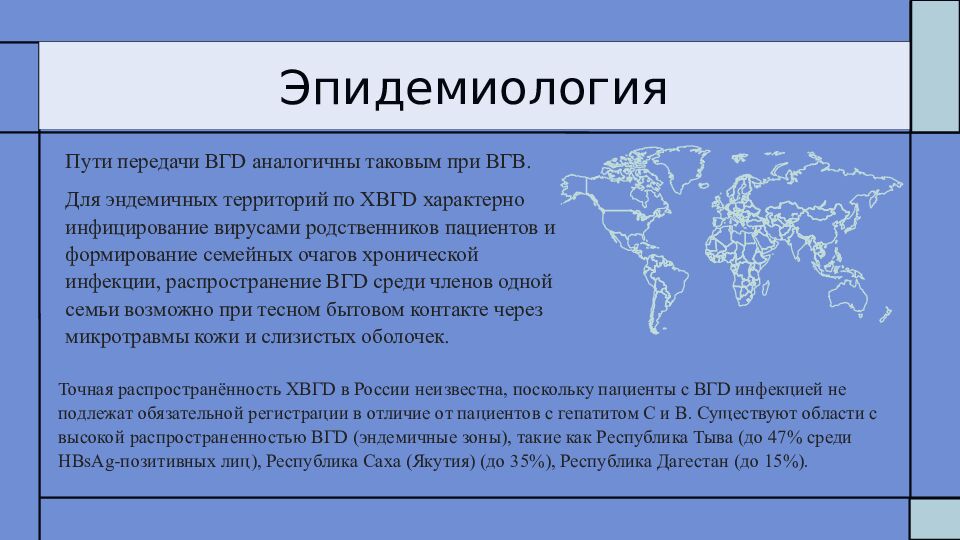 Эпидемиология

Пути передачи ВГD аналогичны таковым при ВГВ.

Для эндемичных территорий по ХВГD характерно инфицирование вирусами родственников пациентов и формирование семейных очагов хронической инфекции, распространение ВГD среди членов одной семьи возможно при тесном бытовом контакте через микротравмы кожи и слизистых оболочек.

Точная распространённость ХВГD в России неизвестна, поскольку пациенты с ВГD инфекцией не подлежат обязательной регистрации в отличие от пациентов с гепатитом С и В. Существуют области с высокой распространенностью ВГD (эндемичные зоны), такие как Республика Тыва (до 47% среди HBsAg-позитивных лиц), Республика Саха (Якутия) (до 35%), Республика Дагестан (до 15%).